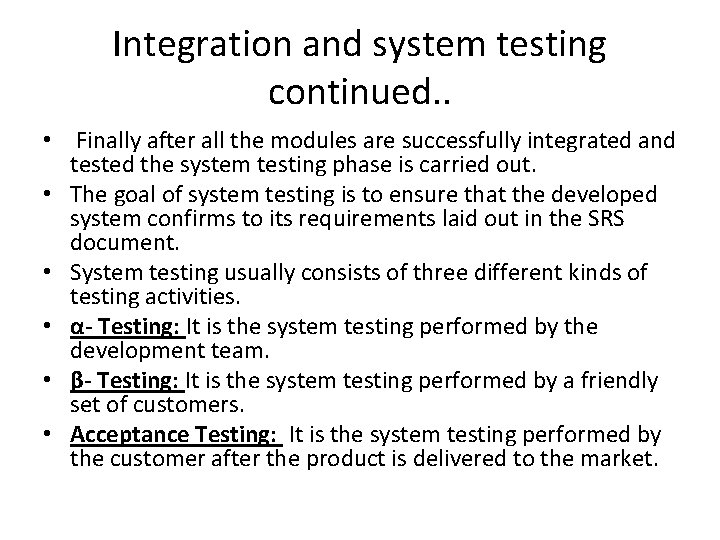 Integration and system testing continued..

• Finally after all the modules are successfully integrated and tested the system testing phase is carried out.
• The goal of system testing is to ensure that the developed system confirms to its requirements laid out in the SRS document.
• System testing usually consists of three different kinds of testing activities.
• α- Testing: It is the system testing performed by the development team.
• β- Testing: It is the system testing performed by a friendly set of customers.
• Acceptance Testing: It is the system testing performed by the customer after the product is delivered to the market.